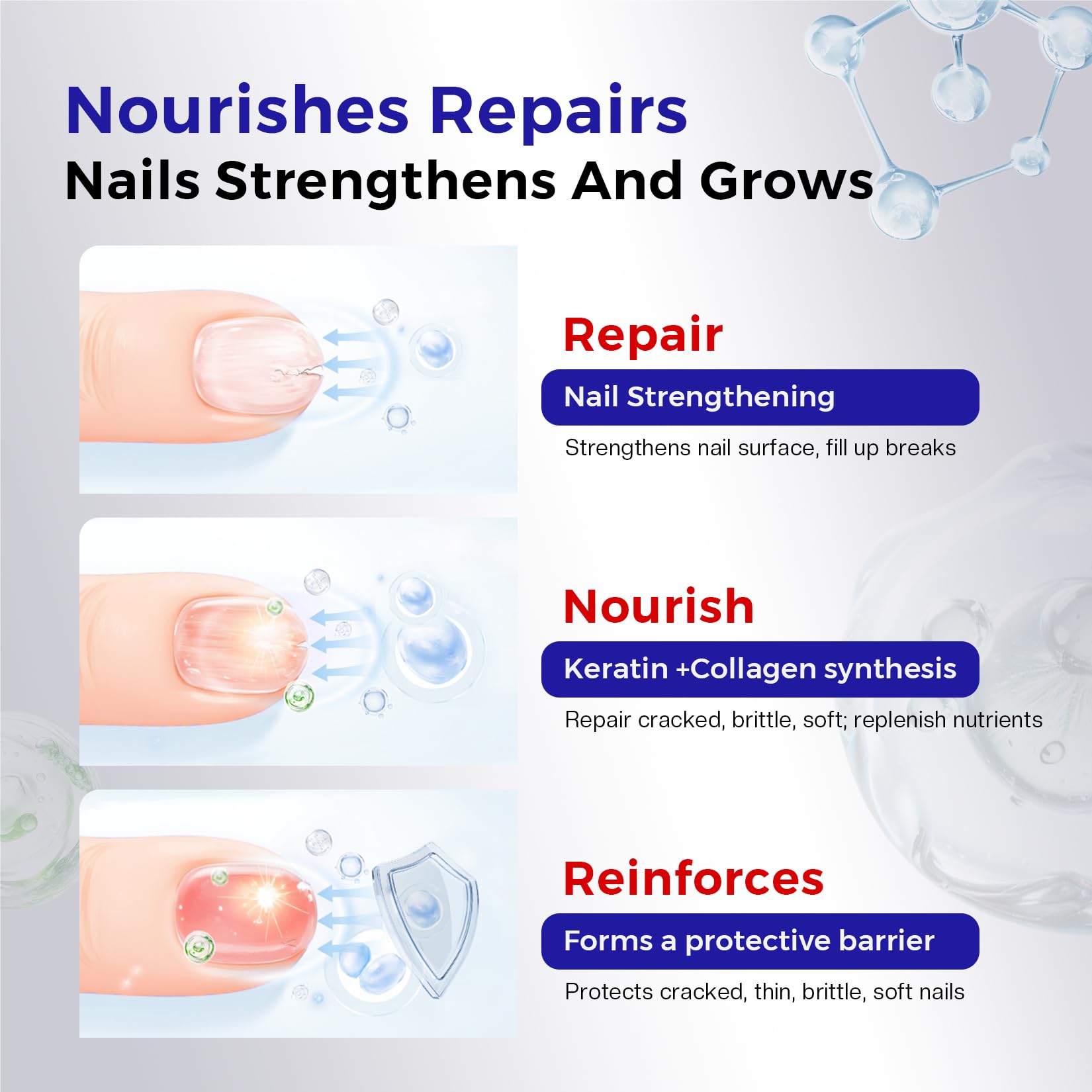 Nourishes Repairs
Nails Strengthens And Grows

Repair

Nail Strengthening

Strengthens nail surface, fill up breaks

Nourish

Keratin +Collagen synthesis

Repair cracked, brittle, soft; replenish nutrients

Reinforces

Forms a protective barrier

Protects cracked, thin, brittle, soft nails